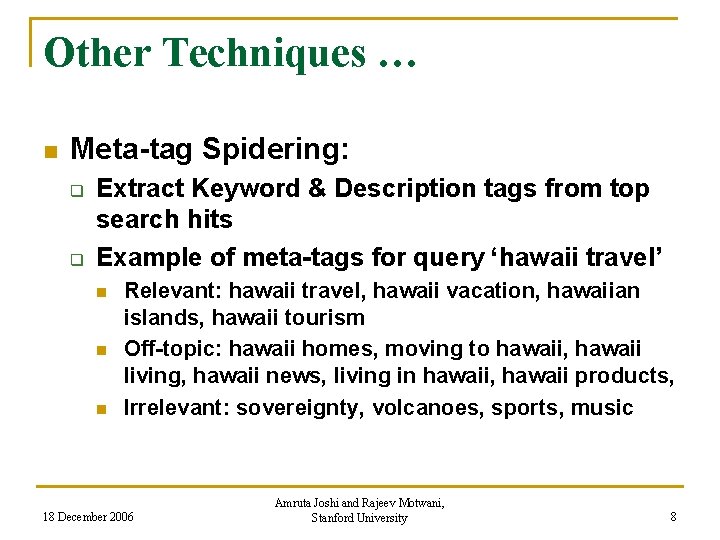 Other Techniques …

Meta-tag Spidering:

Extract Keyword & Description tags from top search hits

Example of meta-tags for query ‘hawaii travel’

Relevant: hawaii travel, hawaii vacation, hawaiian islands, hawaii tourism

Off-topic: hawaii homes, moving to hawaii, hawaii living, hawaii news, living in hawaii, hawaii products,

Irrelevant: sovereignty, volcanoes, sports, music

18 December 2006

Amruta Joshi and Rajeev Motwani, Stanford University

8